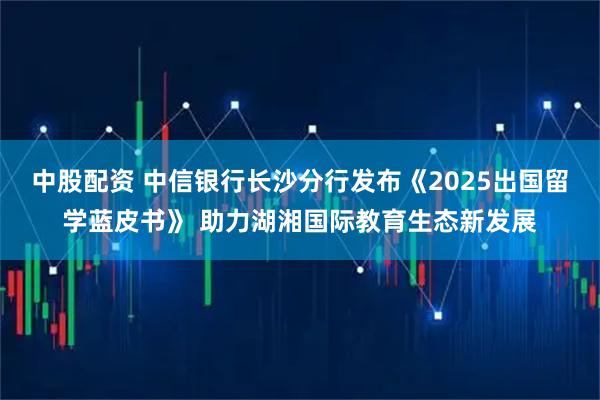 中股配资 中信银行长沙分行发布《2025出国留学蓝皮书》 助力湖湘国际教育生态新发展